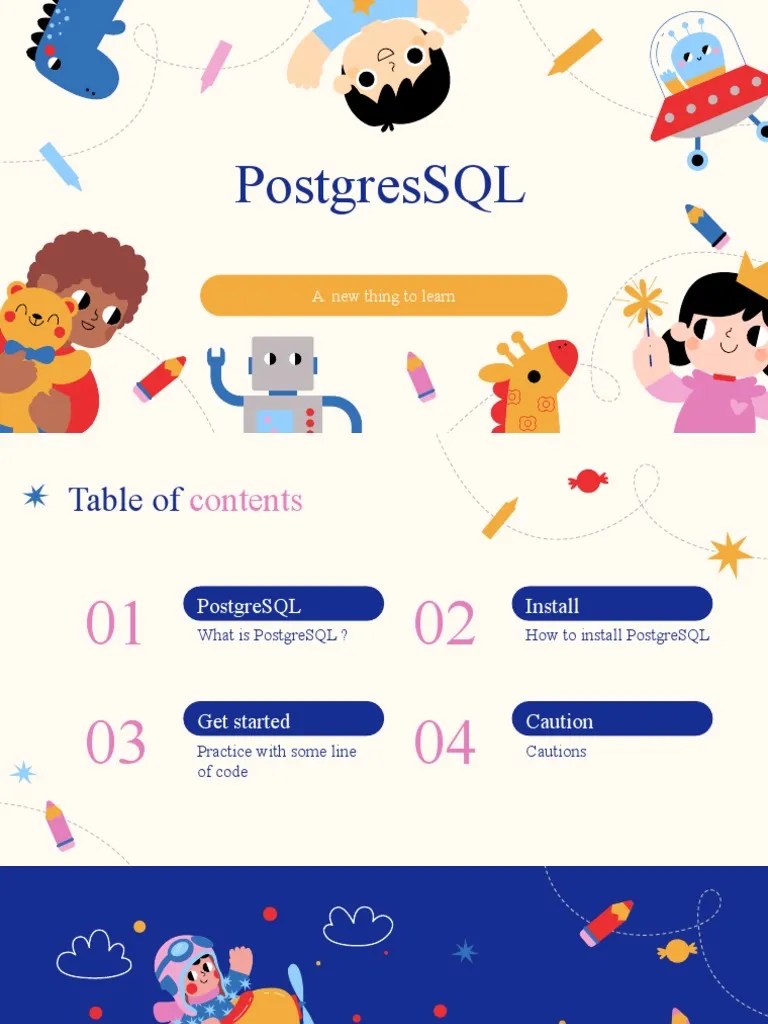 PostgresSQL

A new thing to learn

Table of contents

01

PostgreSQL

What is PostgreSQL ?

02

Install

How to install PostgreSQL

03

Get started

Practice with some line of code

04

Caution

Cautions